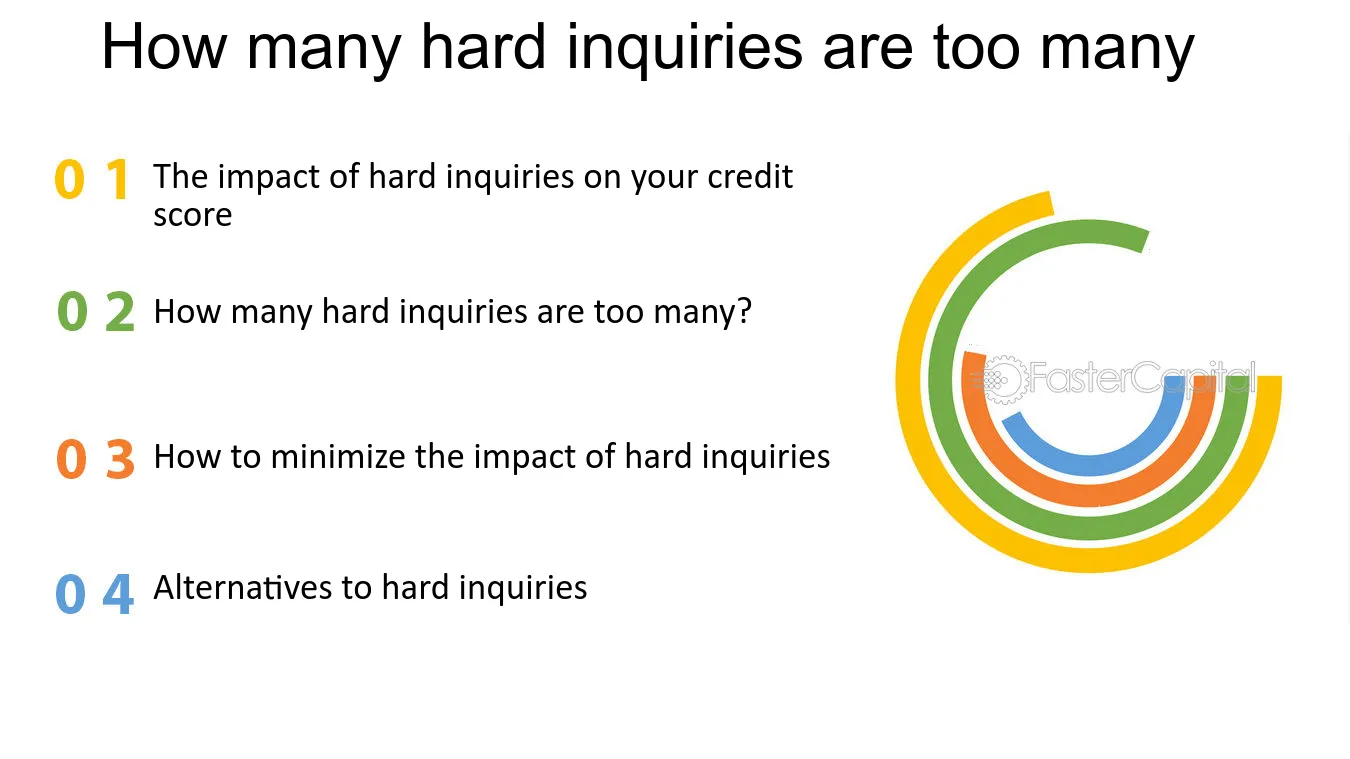 How many hard inquiries are too many

0 1 The impact of hard inquiries on your credit score

0 2 How many hard inquiries are too many?

0 3 How to minimize the impact of hard inquiries

0 4 Alternatives to hard inquiries

FasterCapital